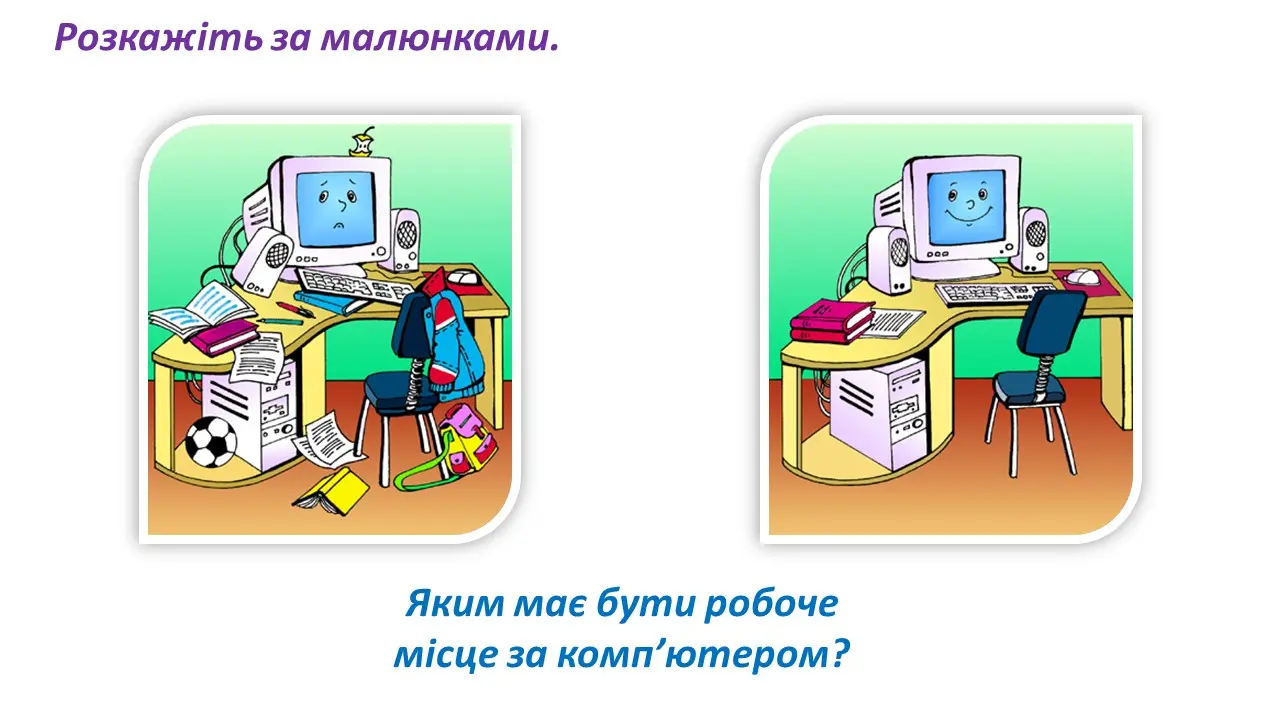 Розкажіть за малюнками.

Яким має бути робоче місце за комп’ютером?